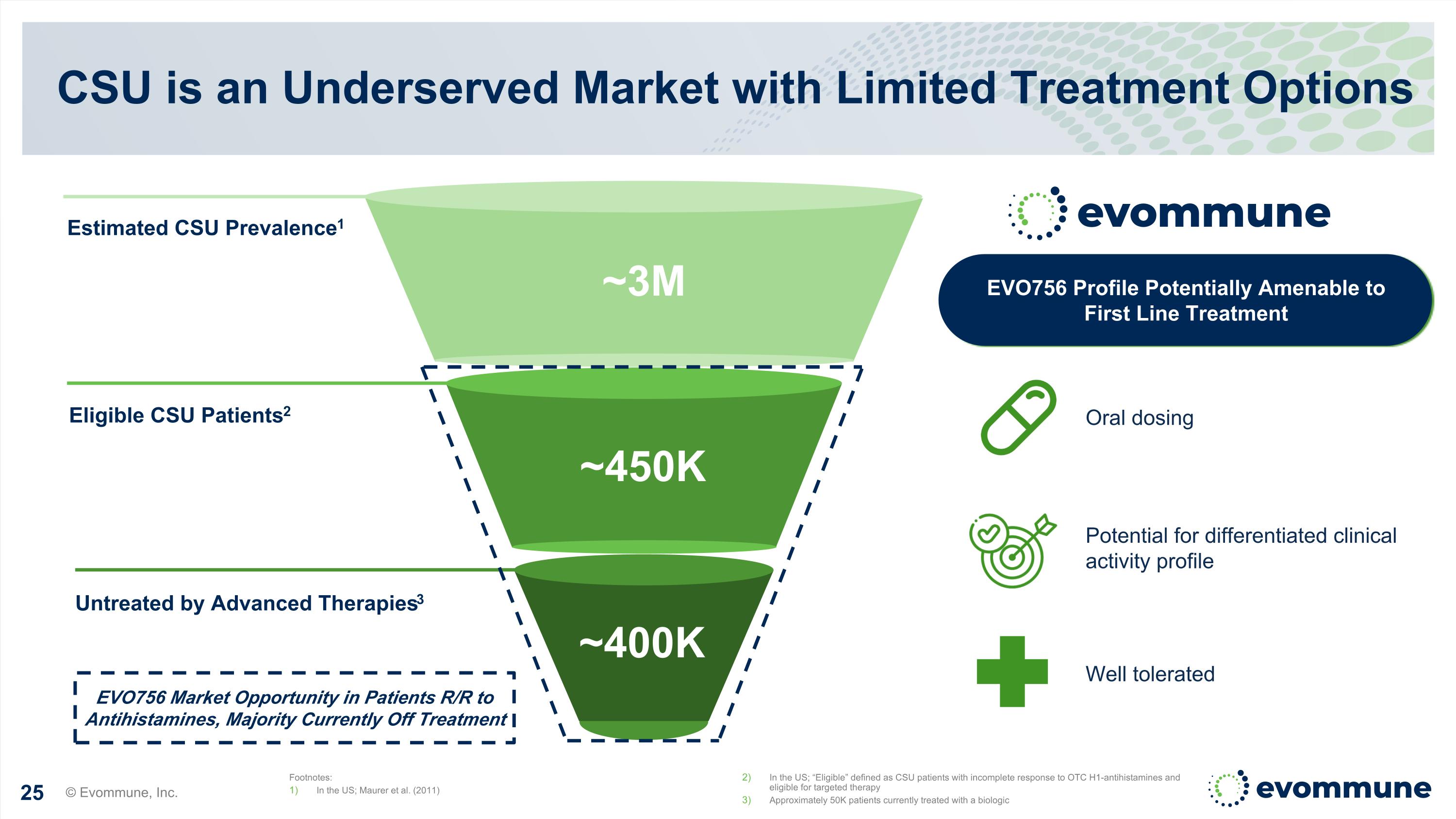 CSU is an Underserved Market with Limited Treatment Options

Estimated CSU Prevalence$^1$

~3M

Eligible CSU Patients$^2$

~450K

Untreated by Advanced Therapies$^3$

~400K

EVO756 Market Opportunity in Patients R/R to Antihistamines, Majority Currently Off Treatment

evommune

EVO756 Profile Potentially Amenable to First Line Treatment

Oral dosing

Potential for differentiated clinical activity profile

Well tolerated

25 © Evommune, Inc.

Footnotes:
1) In the US; Maurer et al. (2011)

2) In the US; "Eligible" defined as CSU patients with incomplete response to OTC H1-antihistamines and eligible for targeted therapy
3) Approximately 50K patients currently treated with a biologic

evommune